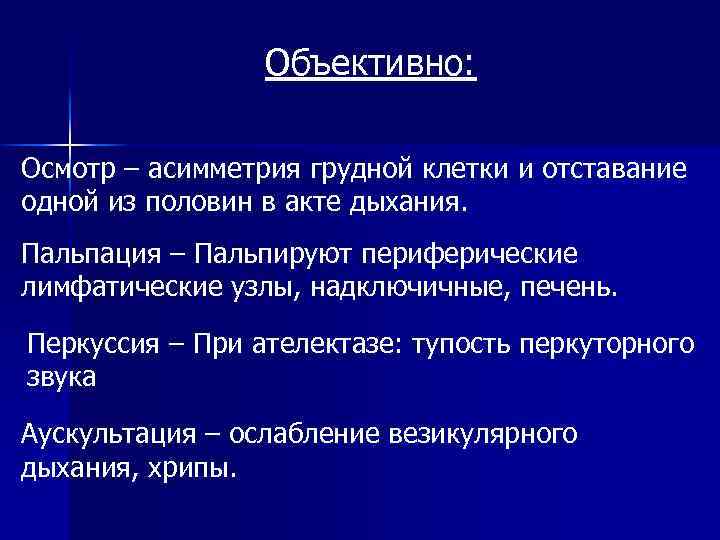 Объективно:

Осмотр – асимметрия грудной клетки и отставание одной из половин в акте дыхания.

Пальпация – Пальпируют периферические лимфатические узлы, надключичные, печень.

Перкуссия – При ателектазе: тупость перкуторного звука

Аускультация – ослабление везикулярного дыхания, хрипы.